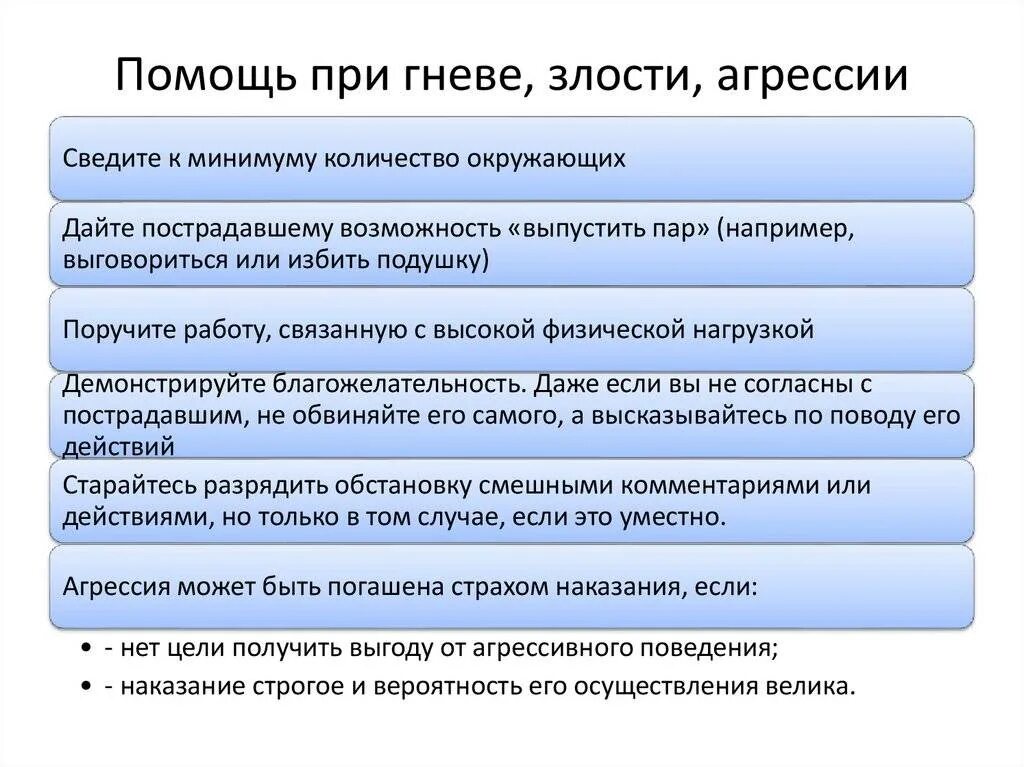 Помощь при гневе, злости, агрессии

Сведите к минимуму количество окружающих

Дайте пострадавшему возможность «выпустить пар» (например, выговориться или избить подушку)

Поручите работу, связанную с высокой физической нагрузкой

Демонстрируйте благожелательность. Даже если вы не согласны с пострадавшим, не обвиняйте его самого, а высказывайтесь по поводу его действий

Старайтесь разрядить обстановку смешными комментариями или действиями, но только в том случае, если это уместно.

Агрессия может быть погашена страхом наказания, если:

• - нет цели получить выгоду от агрессивного поведения;
• - наказание строгое и вероятность его осуществления велика.